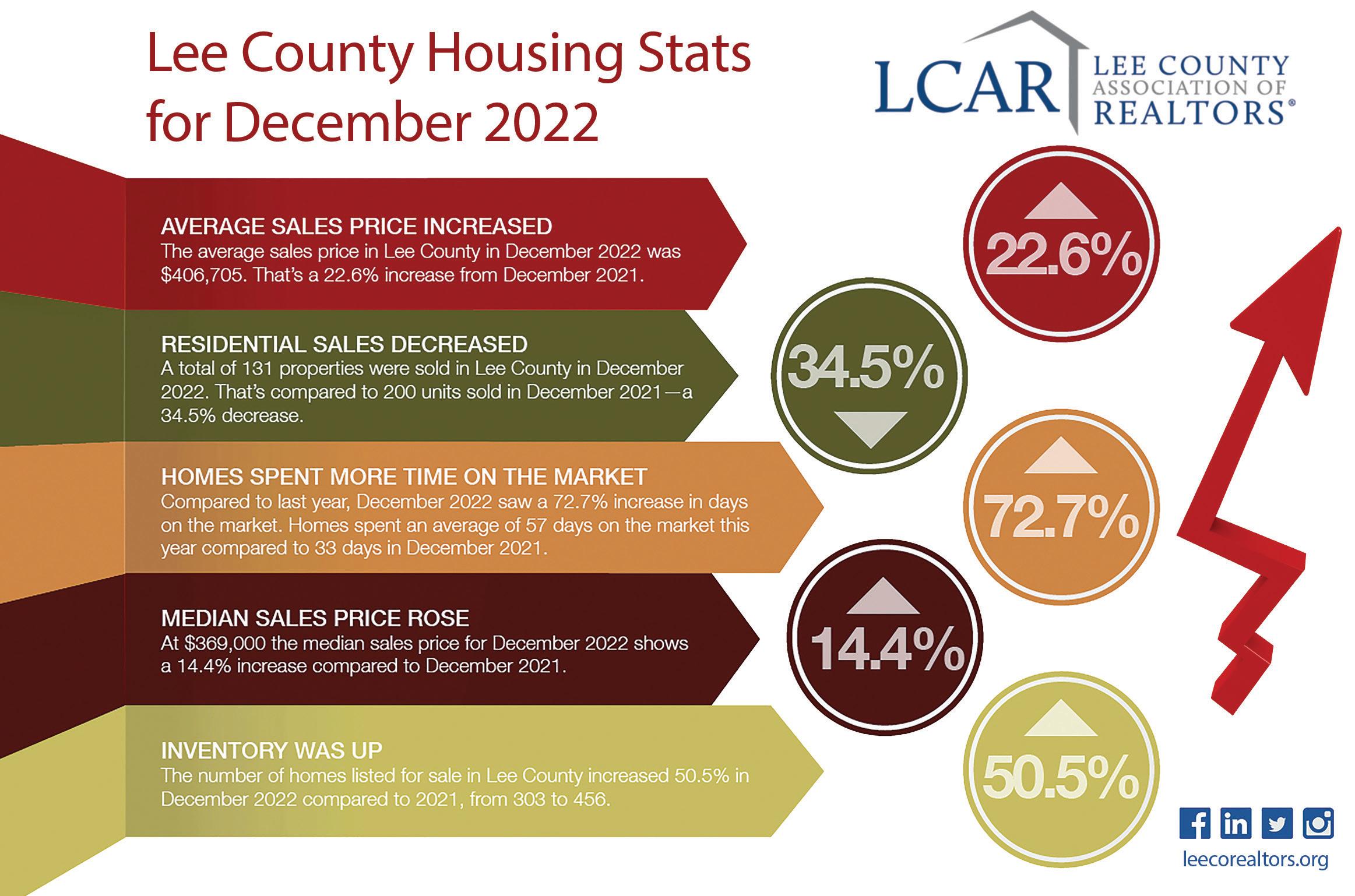 Lee County Housing Stats for December 2022

LCAR LEE COUNTY ASSOCIATION OF REALTORS®

AVERAGE SALES PRICE INCREASED
The average sales price in Lee County in December 2022 was $406,705. That's a 22.6% increase from December 2021.

22.6%

RESIDENTIAL SALES DECREASED
A total of 131 properties were sold in Lee County in December 2022. That's compared to 200 units sold in December 2021—a 34.5% decrease.

34.5%

HOMES SPENT MORE TIME ON THE MARKET
Compared to last year, December 2022 saw a 72.7% increase in days on the market. Homes spent an average of 57 days on the market this year compared to 33 days in December 2021.

72.7%

MEDIAN SALES PRICE ROSE
At $369,000 the median sales price for December 2022 shows a 14.4% increase compared to December 2021.

14.4%

INVENTORY WAS UP
The number of homes listed for sale in Lee County increased 50.5% in December 2022 compared to 2021, from 303 to 456.

50.5%

leecorealtors.org